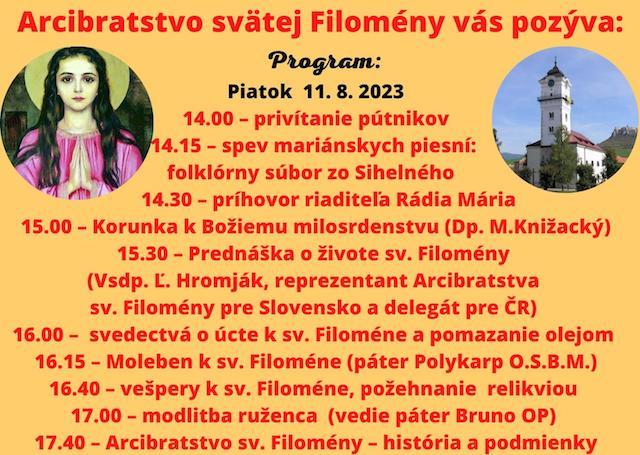 Arcibratstvo svätej Filomény vás pozýva:

Program:

Piatok 11. 8. 2023

14.00 – privítanie pútnikov

14.15 – spev mariánskych piesní: folklórny súbor zo Sihelného

14.30 – príhovor riaditeľa Rádia Mária

15.00 – Korunka k Božiemu milosrdenstvu (Dp. M.Knižacký)

15.30 – Prednáška o živote sv. Filomény (Vsdp. Ľ. Hromják, reprezentant Arcibratstva sv. Filomény pre Slovensko a delegát pre ČR)

16.00 – svedectvá o úcte k sv. Filoméne a pomazanie olejom

16.15 – Moleben k sv. Filoméne (páter Polykarp O.S.B.M.)

16.40 – vešpery k sv. Filoméne, požehnanie relikviou

17.00 – modlitba ruženca (vedie páter Bruno OP)

17.40 – Arcibratstvo sv. Filomény – história a podmienky